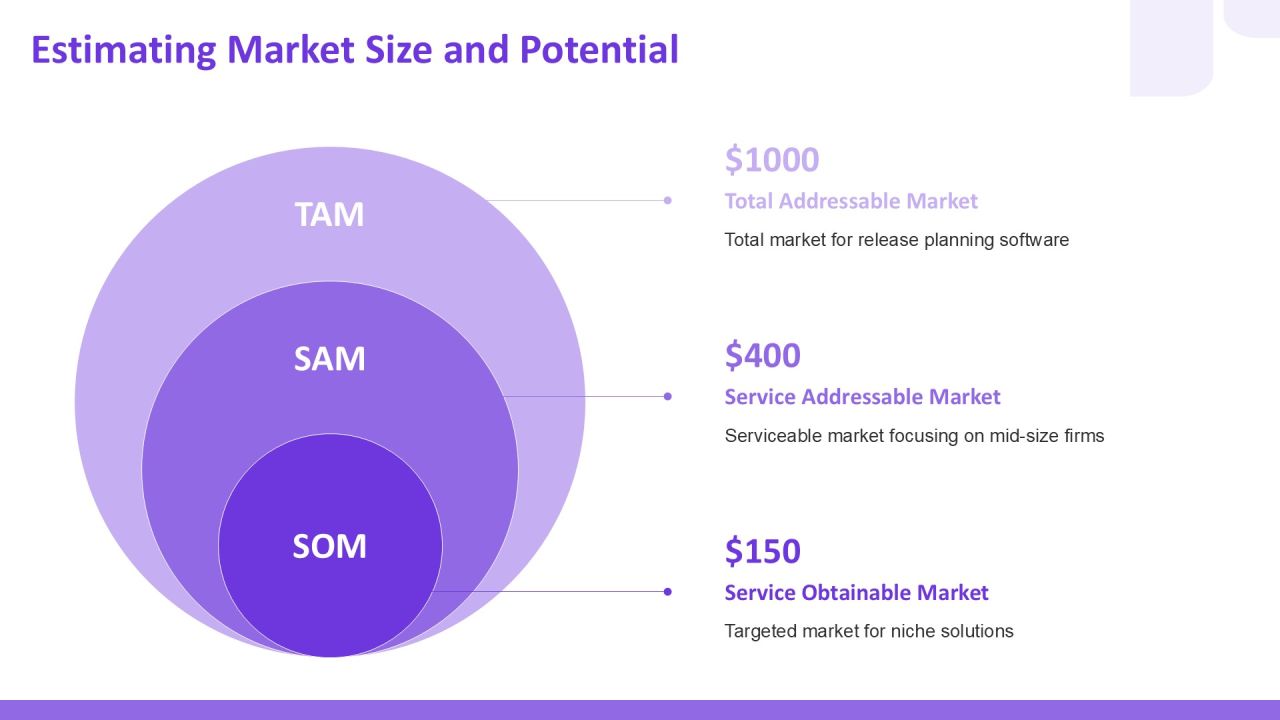 Estimating Market Size and Potential

TAM

SAM

SOM

$1000

Total Addressable Market

Total market for release planning software

$400

Service Addressable Market

Serviceable market focusing on mid-size firms

$150

Service Obtainable Market

Targeted market for niche solutions